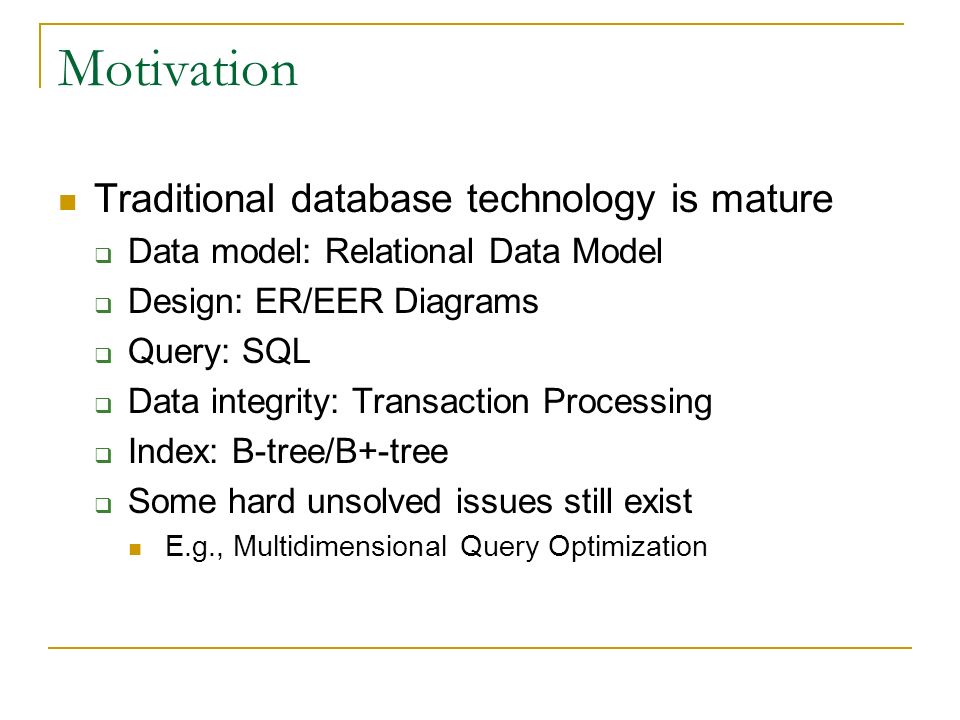 Motivation

Traditional database technology is mature

Data model: Relational Data Model

Design: ER/EER Diagrams

Query: SQL

Data integrity: Transaction Processing

Index: B-tree/B+-tree

Some hard unsolved issues still exist

E.g., Multidimensional Query Optimization